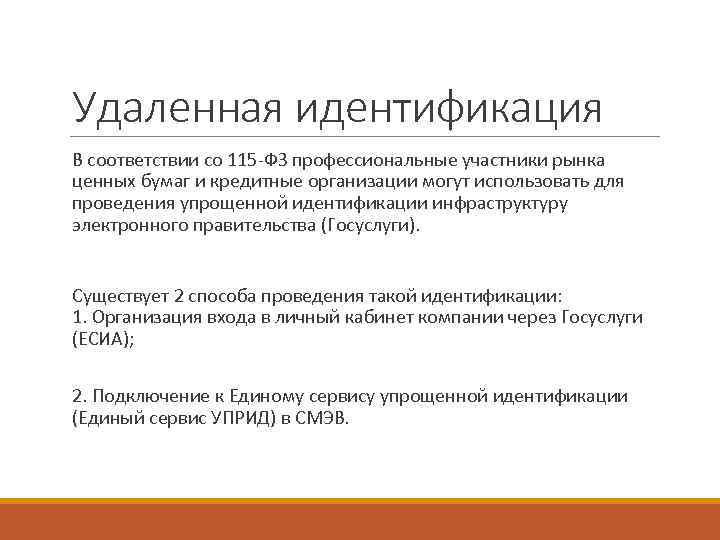 Удаленная идентификация

В соответствии со 115-ФЗ профессиональные участники рынка ценных бумаг и кредитные организации могут использовать для проведения упрощенной идентификации инфраструктуру электронного правительства (Госуслуги).

Существует 2 способа проведения такой идентификации:
1. Организация входа в личный кабинет компании через Госуслуги (ЕСИА);

2. Подключение к Единому сервису упрощенной идентификации (Единый сервис УПРИД) в СМЭВ.